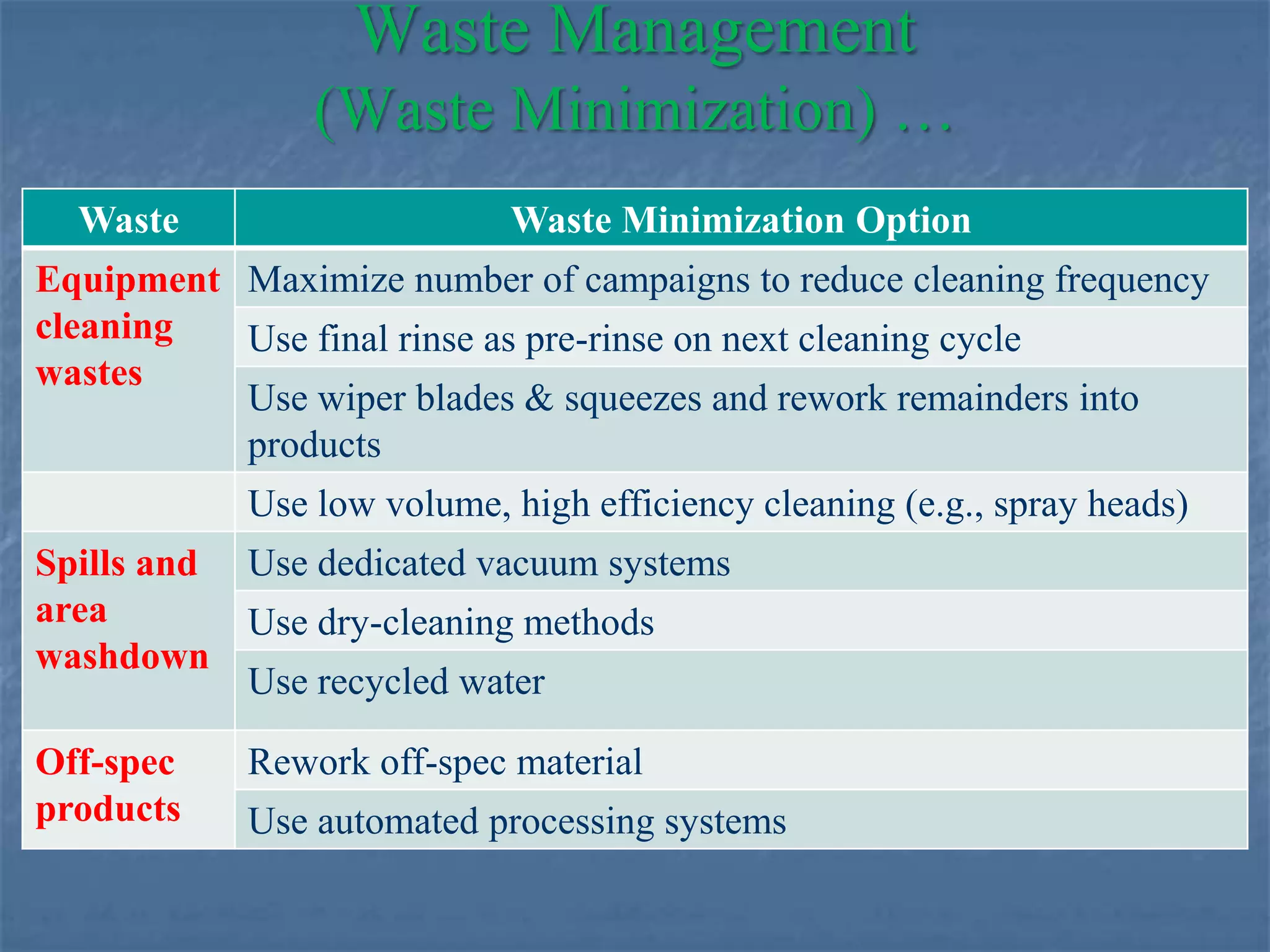 Waste Management
(Waste Minimization) …

| Waste | Waste Minimization Option |
|---|---|
| Equipment cleaning wastes | Maximize number of campaigns to reduce cleaning frequency |
| | Use final rinse as pre-rinse on next cleaning cycle |
| | Use wiper blades & squeezes and rework remainders into products |
| | Use low volume, high efficiency cleaning (e.g., spray heads) |
| Spills and area washdown | Use dedicated vacuum systems |
| | Use dry-cleaning methods |
| | Use recycled water |
| Off-spec products | Rework off-spec material |
| | Use automated processing systems |